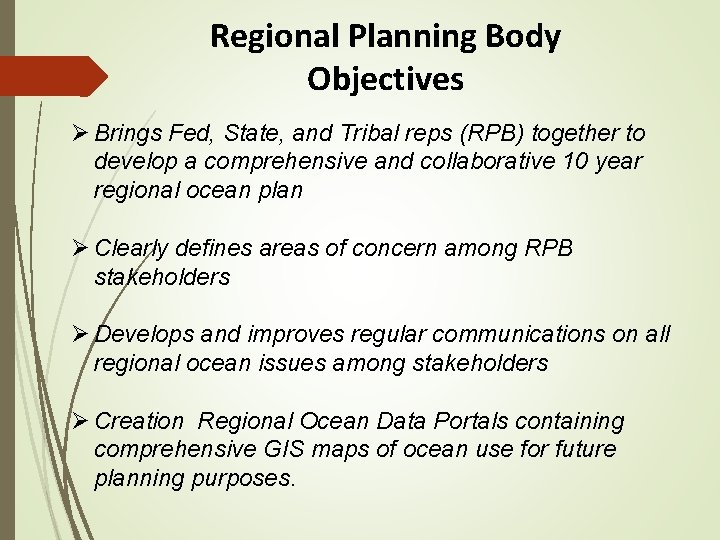 Regional Planning Body Objectives

➢ Brings Fed, State, and Tribal reps (RPB) together to develop a comprehensive and collaborative 10 year regional ocean plan

➢ Clearly defines areas of concern among RPB stakeholders

➢ Develops and improves regular communications on all regional ocean issues among stakeholders

➢ Creation  Regional Ocean Data Portals containing comprehensive GIS maps of ocean use for future planning purposes.